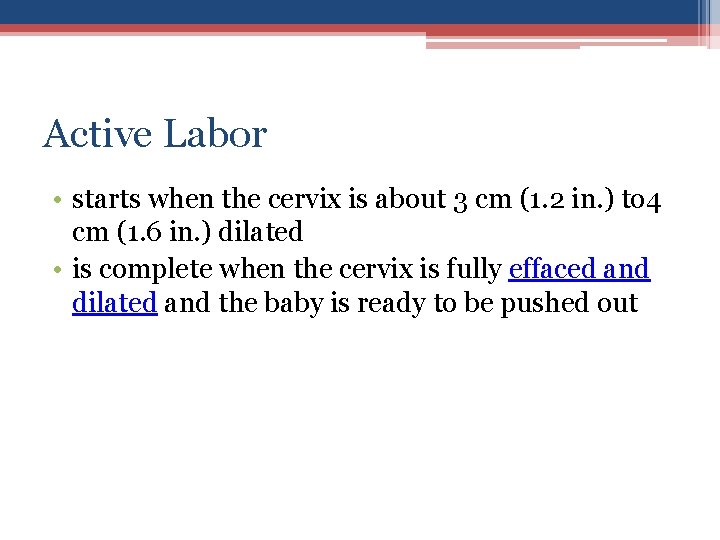 Active Labor

• starts when the cervix is about 3 cm (1.2 in.) to4 cm (1.6 in.) dilated
• is complete when the cervix is fully effaced and dilated and the baby is ready to be pushed out